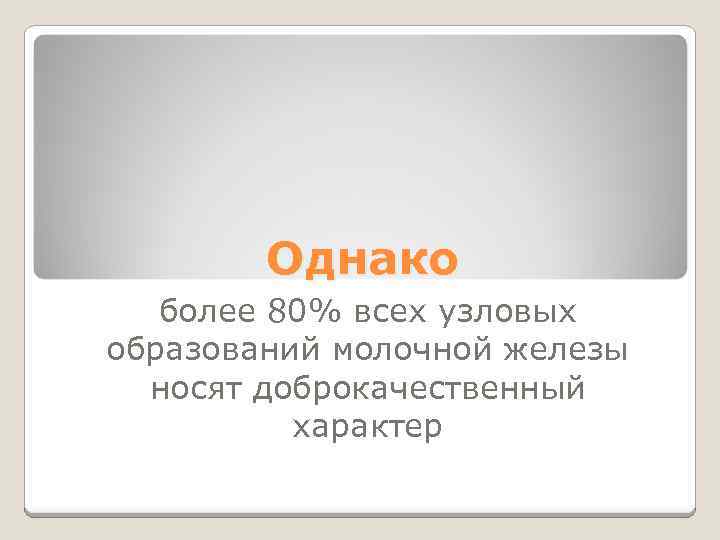 Однако

более 80% всех узловых образований молочной железы носят доброкачественный характер